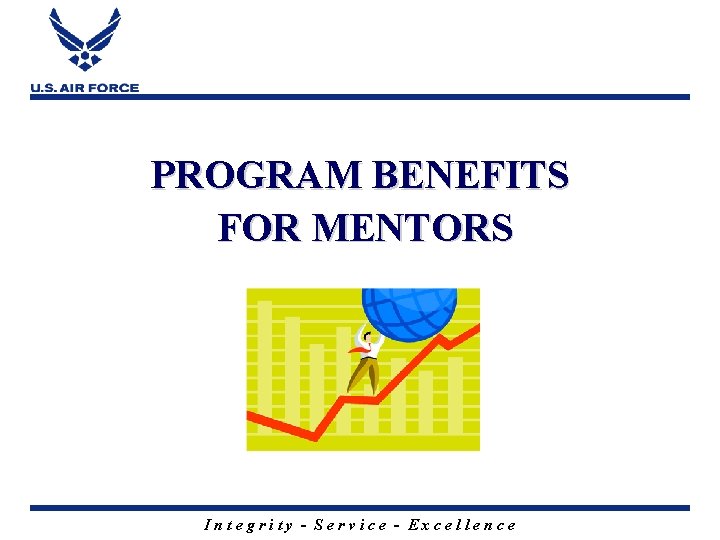 U.S. AIR FORCE

PROGRAM BENEFITS FOR MENTORS

Integrity - Service - Excellence